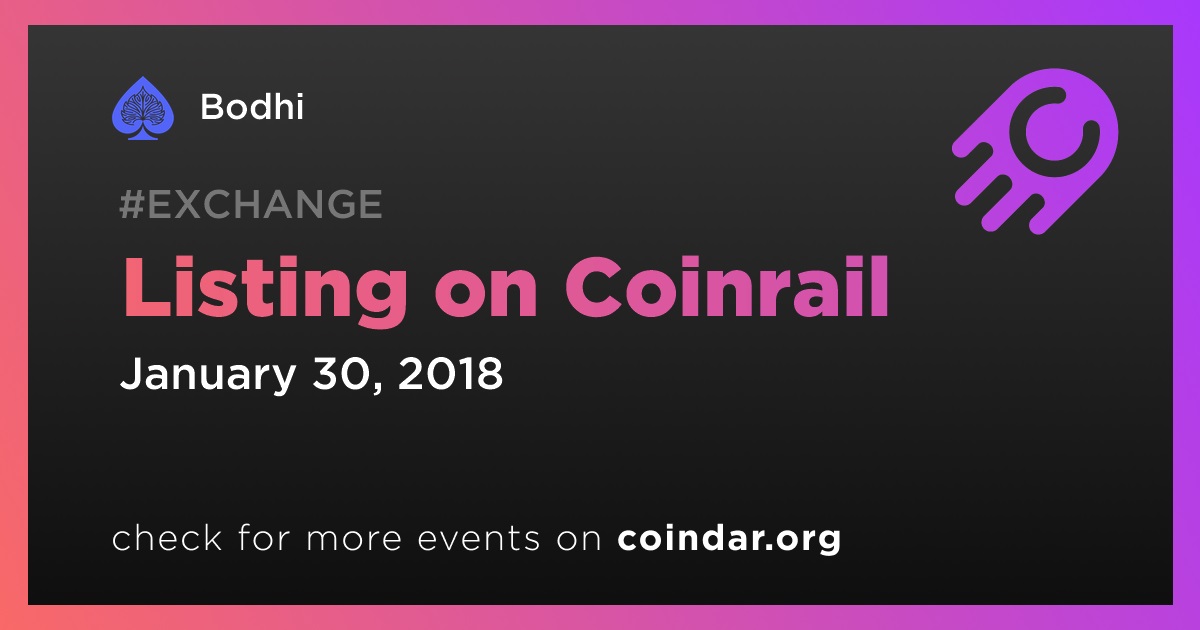 Bodhi

#EXCHANGE

Listing on Coinrail

January 30, 2018

check for more events on coindar.org